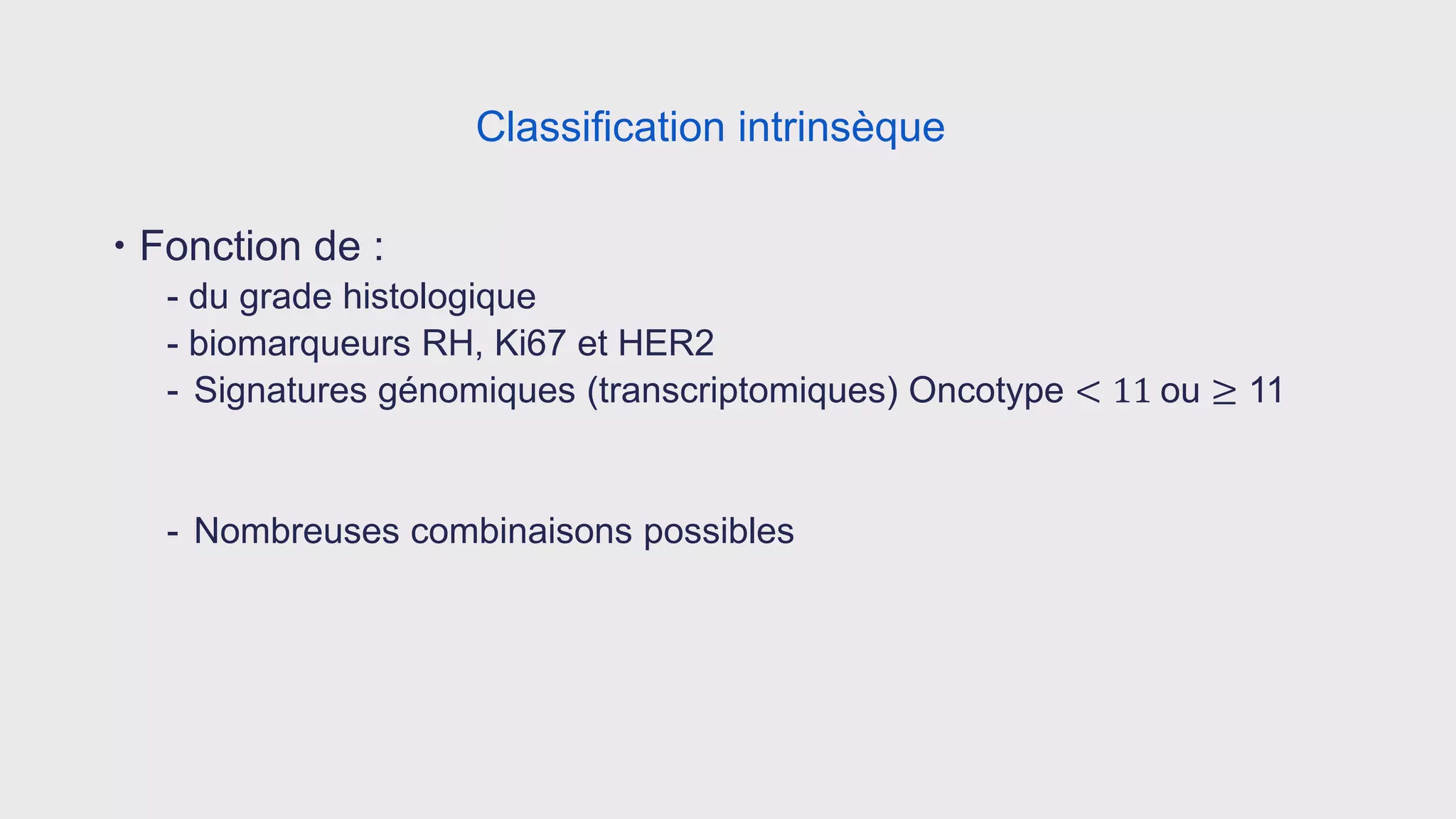 Classification intrinsèque

• Fonction de :
- du grade histologique
- biomarqueurs RH, Ki67 et HER2
- Signatures génomiques (transcriptomiques) Oncotype $< 11$ ou $\geq 11$

- Nombreuses combinaisons possibles